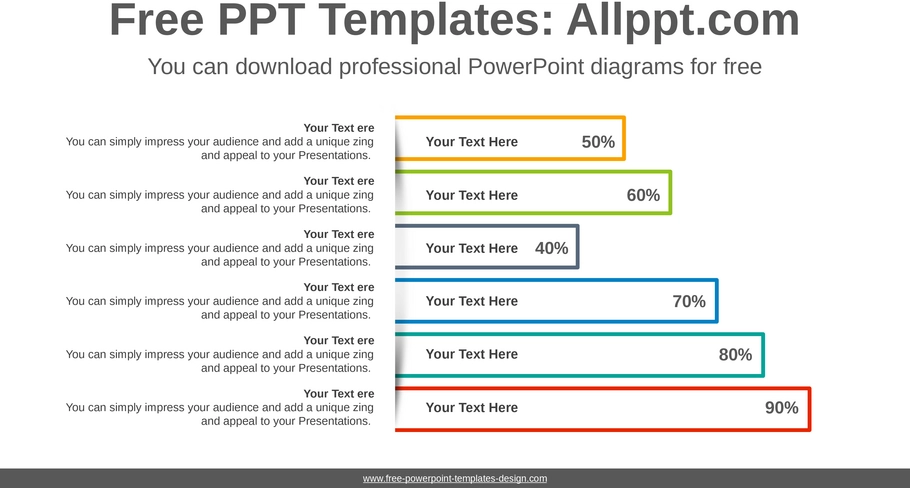 Free PPT Templates: Allppt.com

You can download professional PowerPoint diagrams for free

Your Text ere
You can simply impress your audience and add a unique zing and appeal to your Presentations.

Your Text Here 50%

Your Text ere
You can simply impress your audience and add a unique zing and appeal to your Presentations.

Your Text Here 60%

Your Text ere
You can simply impress your audience and add a unique zing and appeal to your Presentations.

Your Text Here 40%

Your Text ere
You can simply impress your audience and add a unique zing and appeal to your Presentations.

Your Text Here 70%

Your Text ere
You can simply impress your audience and add a unique zing and appeal to your Presentations.

Your Text Here 80%

Your Text ere
You can simply impress your audience and add a unique zing and appeal to your Presentations.

Your Text Here 90%

www.free-powerpoint-templates-design.com